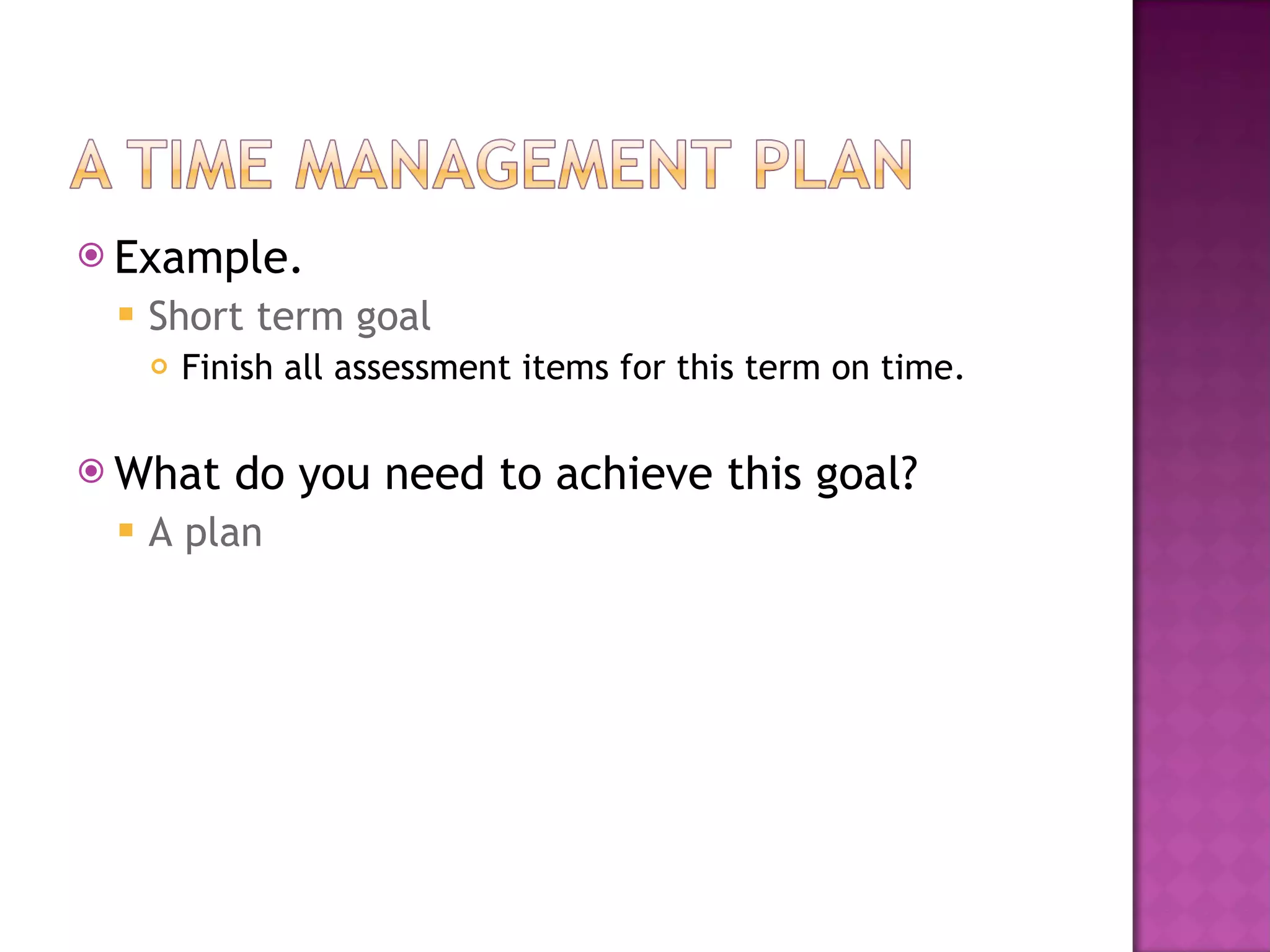 A TIME MANAGEMENT PLAN

Example.
Short term goal
Finish all assessment items for this term on time.

What do you need to achieve this goal?
A plan